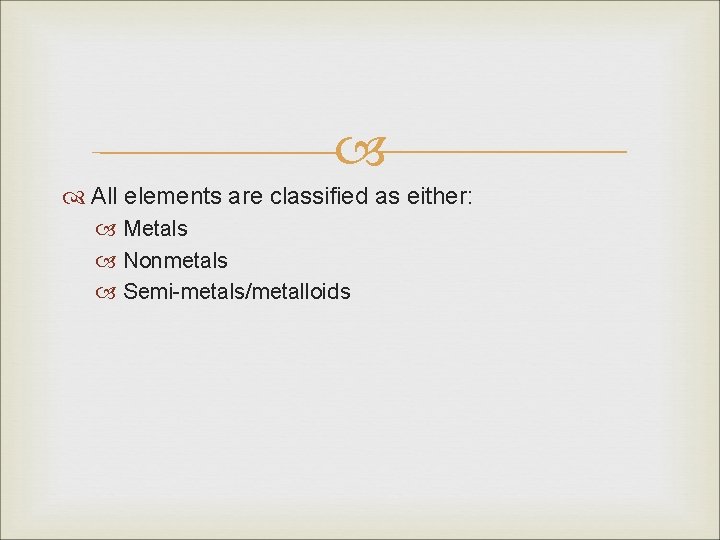 All elements are classified as either:

Metals
Nonmetals
Semi-metals/metalloids